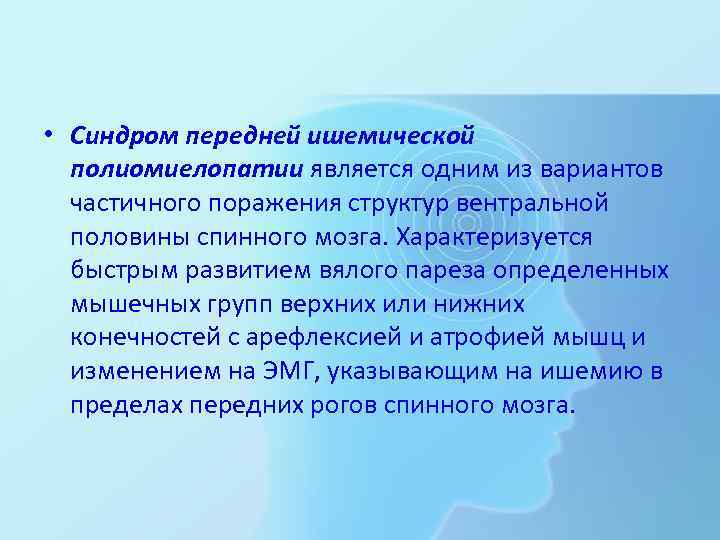 • Синдром передней ишемической полиомиелопатии является одним из вариантов частичного поражения структур вентральной половины спинного мозга. Характеризуется быстрым развитием вялого пареза определенных мышечных групп верхних или нижних конечностей с арефлексией и атрофией мышц и изменением на ЭМГ, указывающим на ишемию в пределах передних рогов спинного мозга.